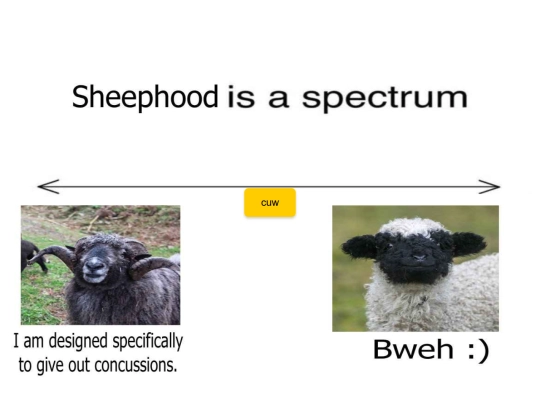 Sheephood is a spectrum

cuw

I am designed specifically to give out concussions.

Bweh :)